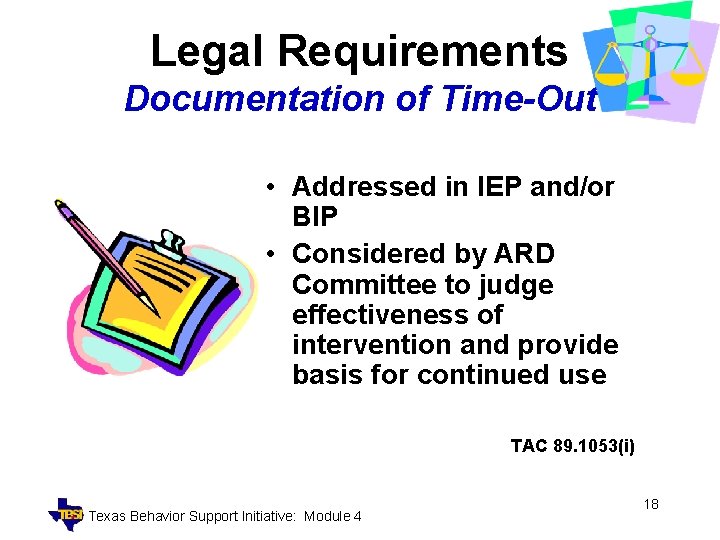 Legal Requirements
Documentation of Time-Out

• Addressed in IEP and/or BIP
• Considered by ARD Committee to judge effectiveness of intervention and provide basis for continued use

TAC 89.1053(i)

TBSI Texas Behavior Support Initiative: Module 4

18